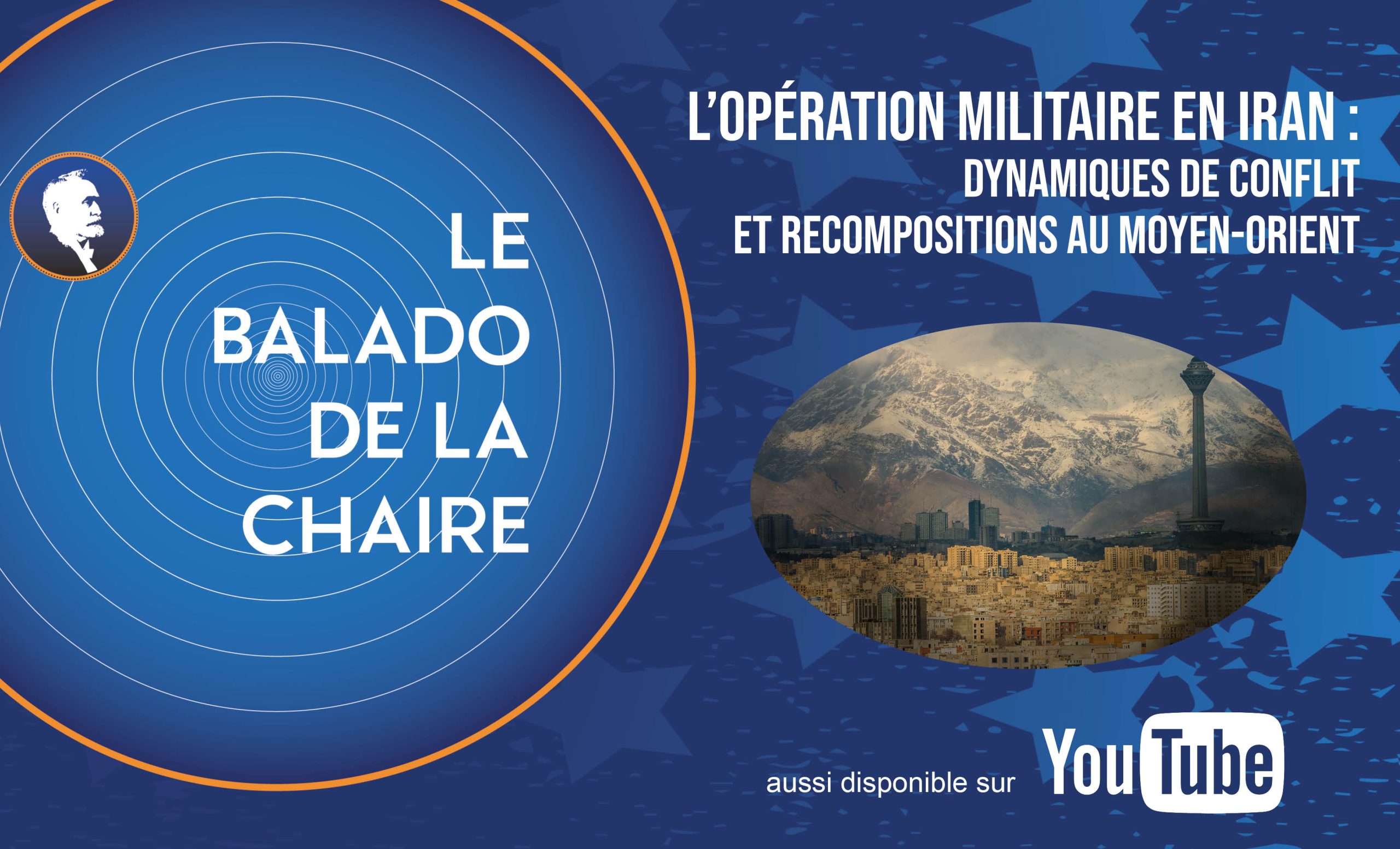 LE BALADO DE LA CHAIRE

L'OPÉRATION MILITAIRE EN IRAN :
DYNAMIQUES DE CONFLIT
ET RECOMPOSITIONS AU MOYEN-ORIENT

aussi disponible sur YouTube